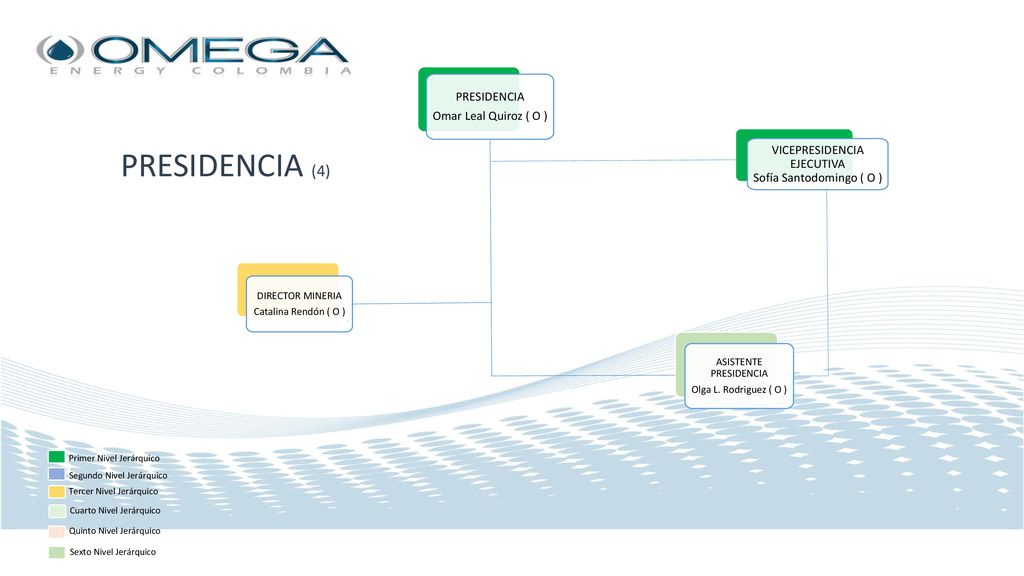 OMEGA
ENERGY COLOMBIA

PRESIDENCIA (4)

PRESIDENCIA
Omar Leal Quiroz ( O )

VICEPRESIDENCIA EJECUTIVA
Sofía Santodomingo ( O )

DIRECTOR MINERIA
Catalina Rendón ( O )

ASISTENTE PRESIDENCIA
Olga L. Rodriguez ( O )

Primer Nivel Jerárquico
Segundo Nivel Jerárquico
Tercer Nivel Jerárquico
Cuarto Nivel Jerárquico
Quinto Nivel Jerárquico
Sexto Nivel Jerárquico